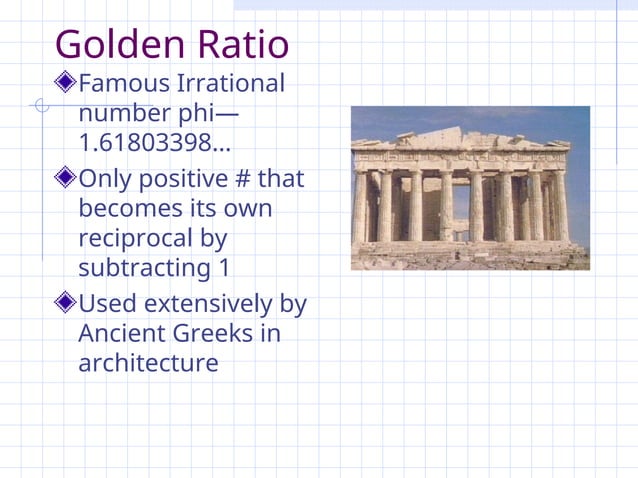 Golden Ratio

Famous Irrational number phi—1.61803398…

Only positive # that becomes its own reciprocal by subtracting 1

Used extensively by Ancient Greeks in architecture